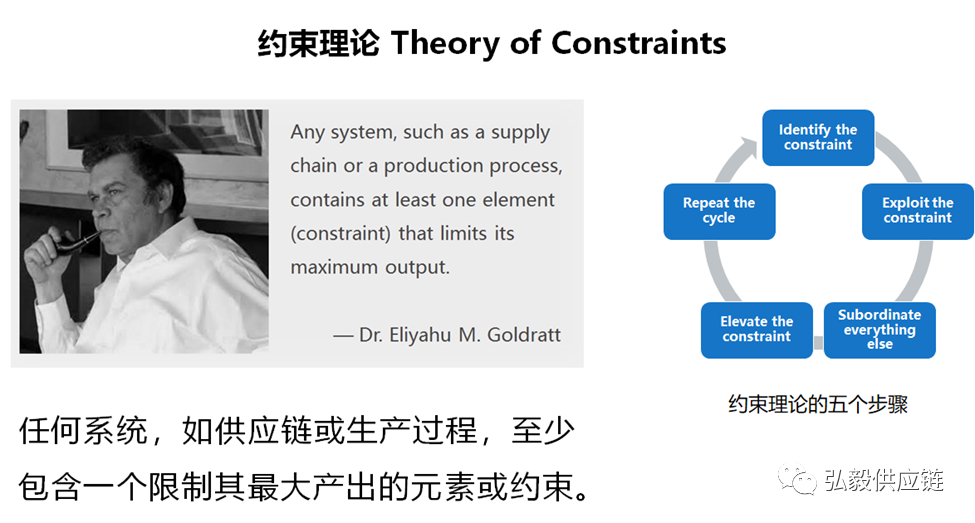 约束理论 Theory of Constraints

Any system, such as a supply chain or a production process, contains at least one element (constraint) that limits its maximum output.

— Dr. Eliyahu M. Goldratt

Identify the constraint

Exploit the constraint

Subordinate everything else

Elevate the constraint

Repeat the cycle

约束理论的五个步骤

任何系统，如供应链或生产过程，至少包含一个限制其最大产出的元素或约束。

弘毅供应链